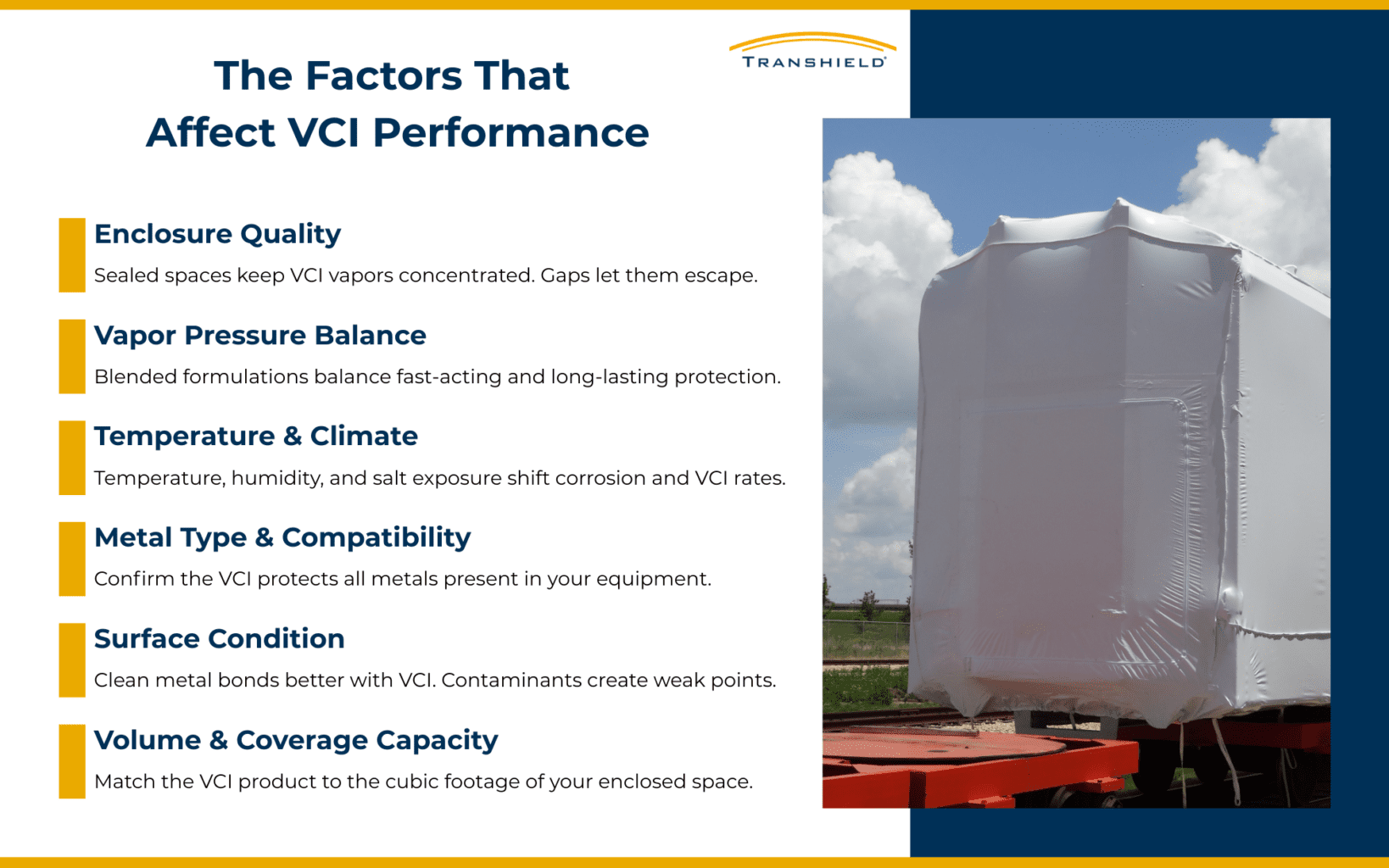 The Factors That Affect VCI Performance

TRANSHIELD

Enclosure Quality

Sealed spaces keep VCI vapors concentrated. Gaps let them escape.

Vapor Pressure Balance

Blended formulations balance fast-acting and long-lasting protection.

Temperature & Climate

Temperature, humidity, and salt exposure shift corrosion and VCI rates.

Metal Type & Compatibility

Confirm the VCI protects all metals present in your equipment.

Surface Condition

Clean metal bonds better with VCI. Contaminants create weak points.

Volume & Coverage Capacity

Match the VCI product to the cubic footage of your enclosed space.